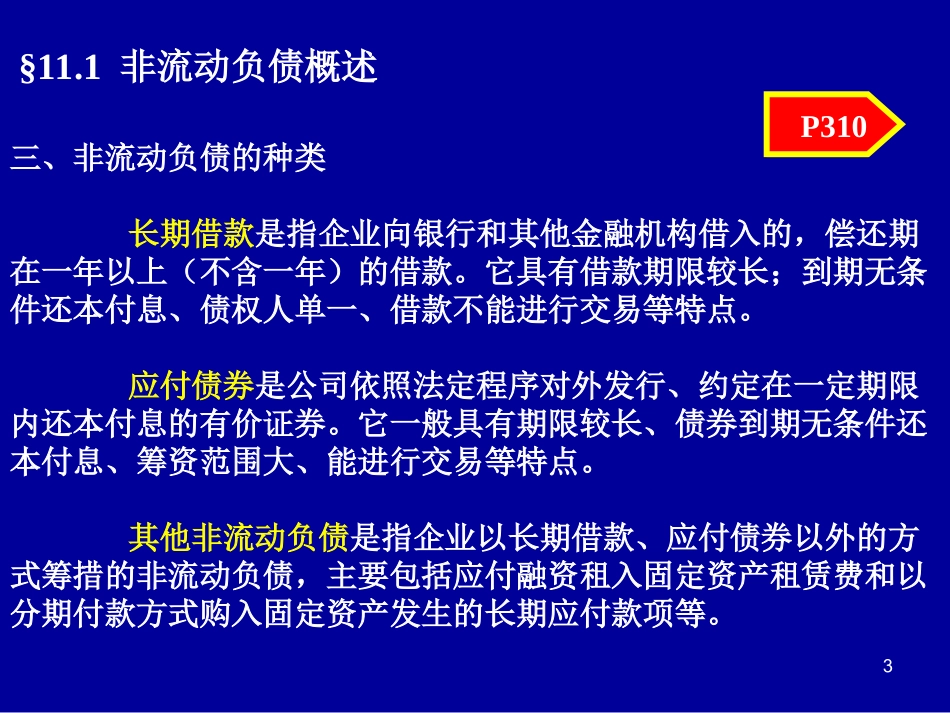 §11.1 非流动负债概述

P310

三、非流动负债的种类

长期借款是指企业向银行和其他金融机构借入的，偿还期在一年以上（不含一年）的借款。它具有借款期限较长；到期无条件还本付息、债权人单一、借款不能进行交易等特点。

应付债券是公司依照法定程序对外发行、约定在一定期限内还本付息的有价证券。它一般具有期限较长、债券到期无条件还本付息、筹资范围大、能进行交易等特点。

其他非流动负债是指企业以长期借款、应付债券以外的方式筹措的非流动负债，主要包括应付融资租入固定资产租赁费和以分期付款方式购入固定资产发生的长期应付款项等。

3